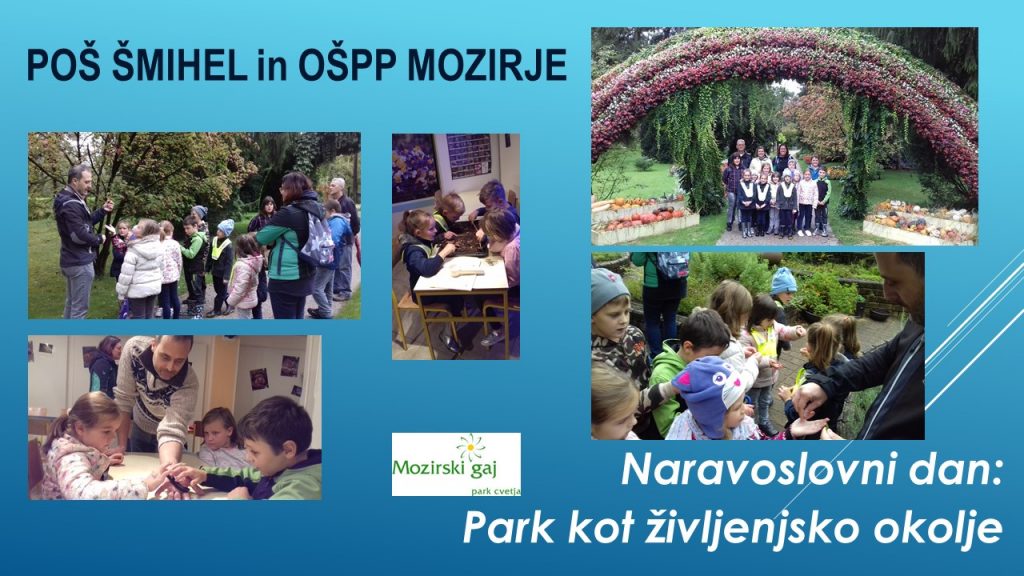 POŠ ŠMIHEL in OŠPP MOZIRJE

Mozirski gaj
park cvetja

Naravoslovni dan:
Park kot življenjsko okolje